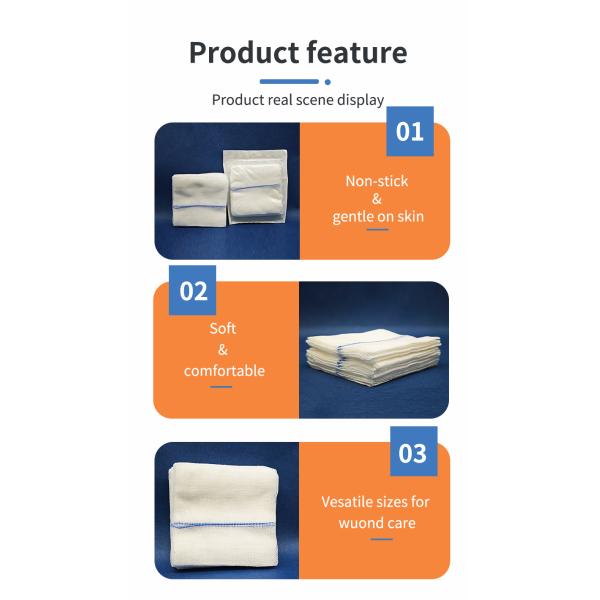 Product feature

Product real scene display

01

Non-stick
&
gentle on skin

02

Soft
&
comfortable

03

Vesatile sizes for wuond care